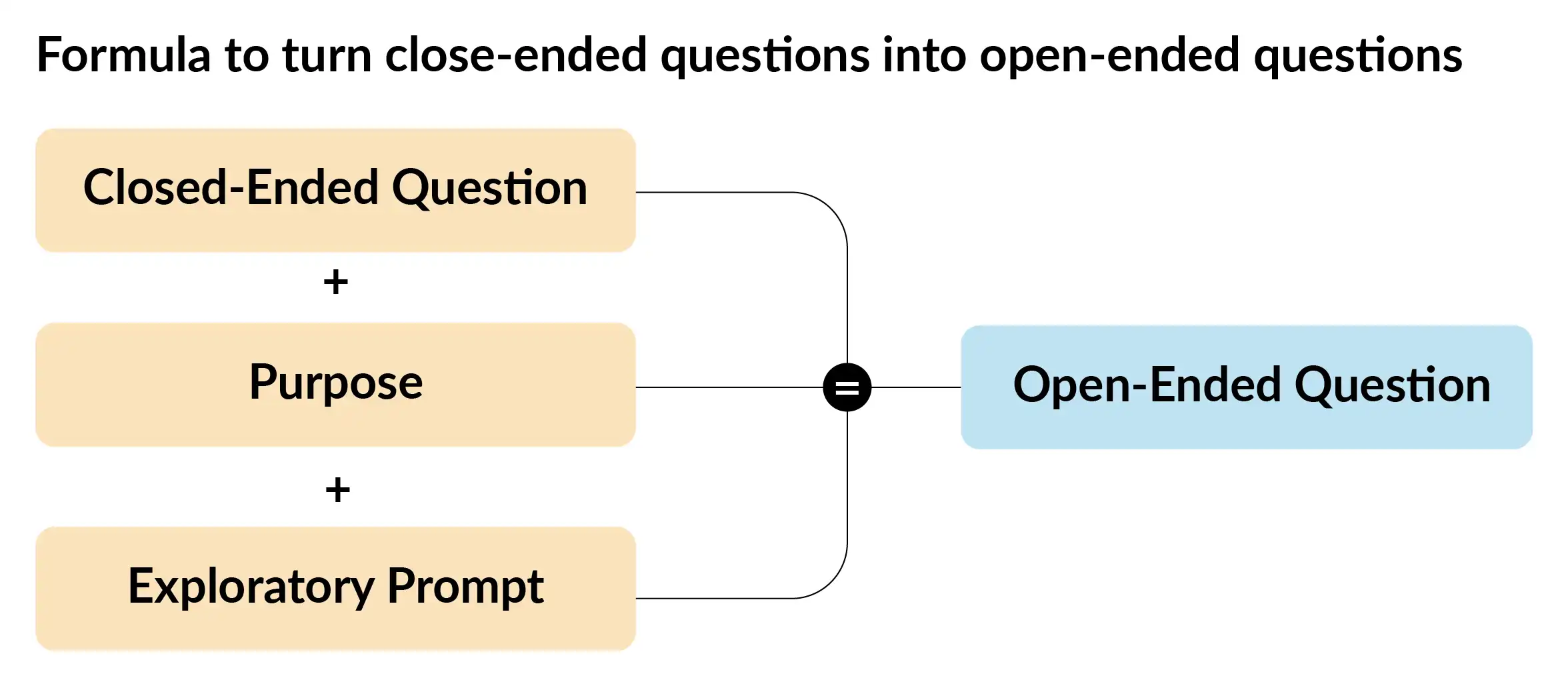 Formula to turn close-ended questions into open-ended questions

Closed-Ended Question

+

Purpose

+

Exploratory Prompt

=

Open-Ended Question